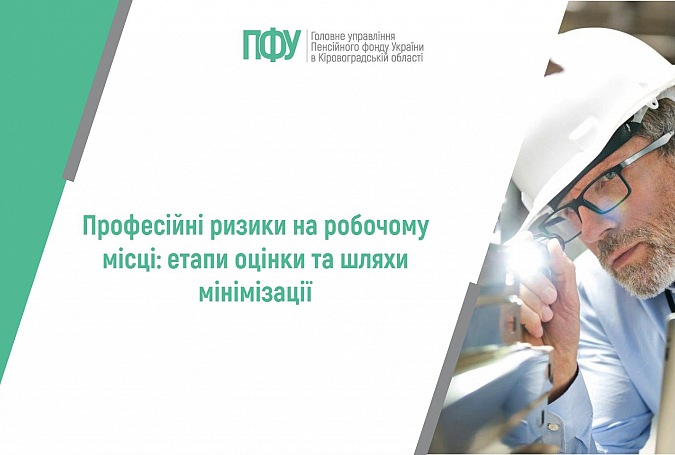 ПФУ
Головне управління
Пенсійного фонду України
в Кіровоградській області

Професійні ризики на робочому місці: етапи оцінки та шляхи мінімізації